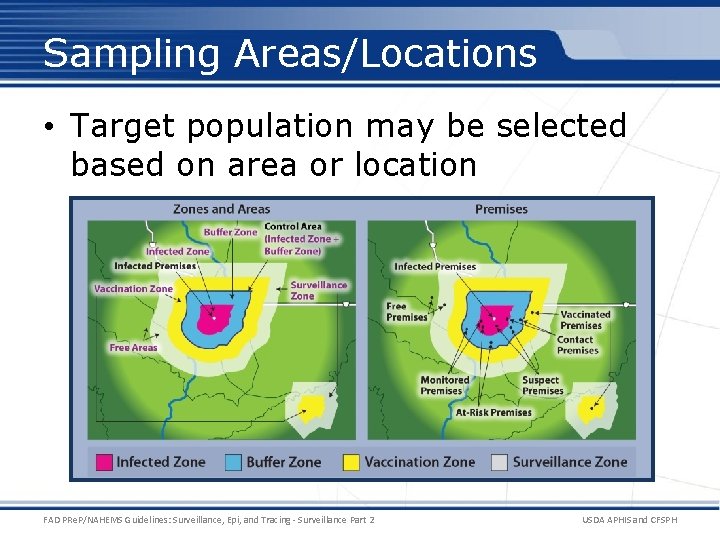 Sampling Areas/Locations

• Target population may be selected based on area or location

Zones and Areas

Buffer Zone
Control Area (Infected Zone + Buffer Zone)
Infected Zone
Infected Premises
Vaccination Zone
Surveillance Zone
Free Areas

Premises

Infected Premises
Free Premises
Vaccinated Premises
Contact Premises
Monitored Premises
Suspect Premises
At-Risk Premises

Infected Zone
Buffer Zone
Vaccination Zone
Surveillance Zone

FAD PReP/NAHEMS Guidelines: Surveillance, Epi, and Tracing - Surveillance Part 2

USDA APHIS and CFSPH